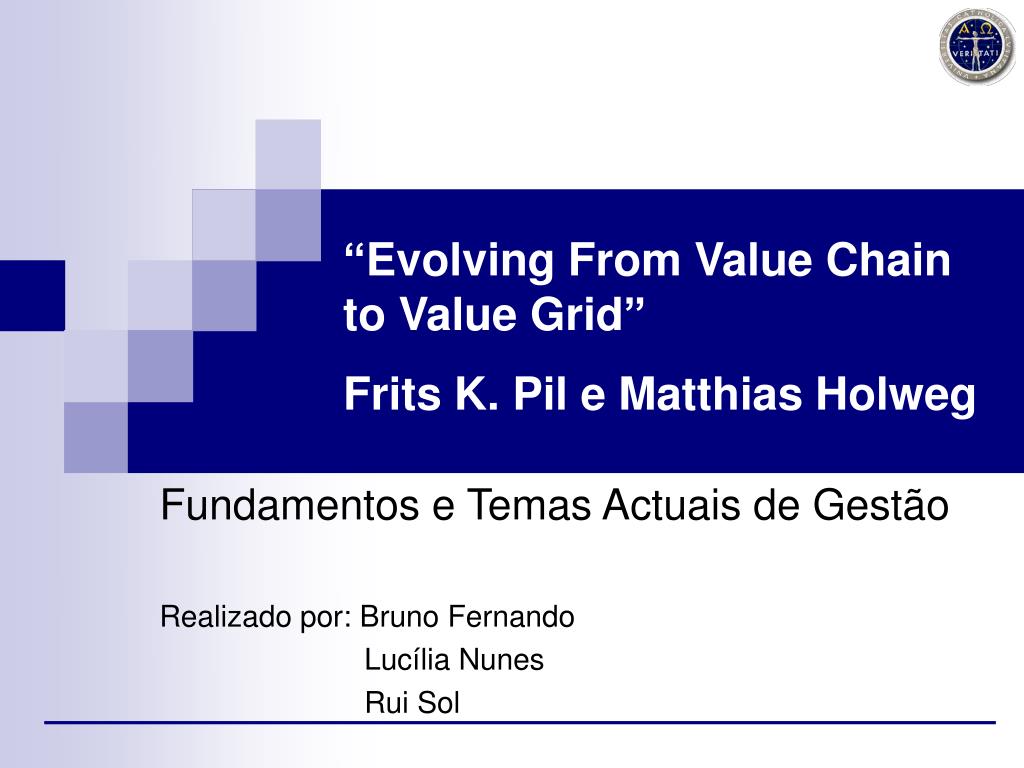 VERITATI

“Evolving From Value Chain to Value Grid”

Frits K. Pil e Matthias Holweg

Fundamentos e Temas Actuais de Gestão

Realizado por: Bruno Fernando
Lucília Nunes
Rui Sol